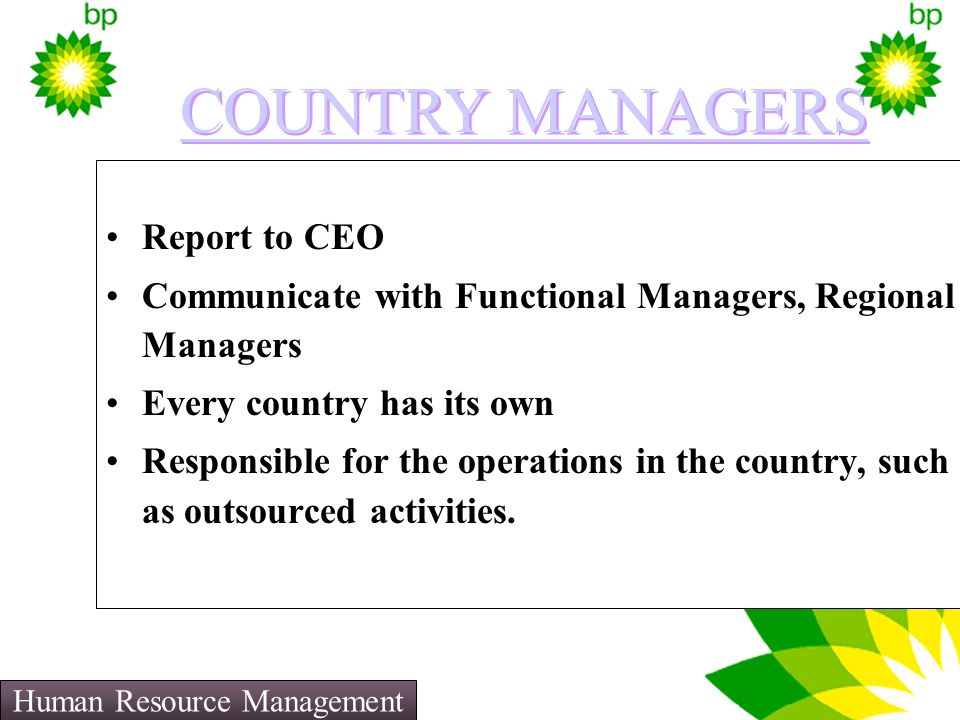 bp

bp

COUNTRY MANAGERS

• Report to CEO
• Communicate with Functional Managers, Regional Managers
• Every country has its own
• Responsible for the operations in the country, such as outsourced activities.

Human Resource Management